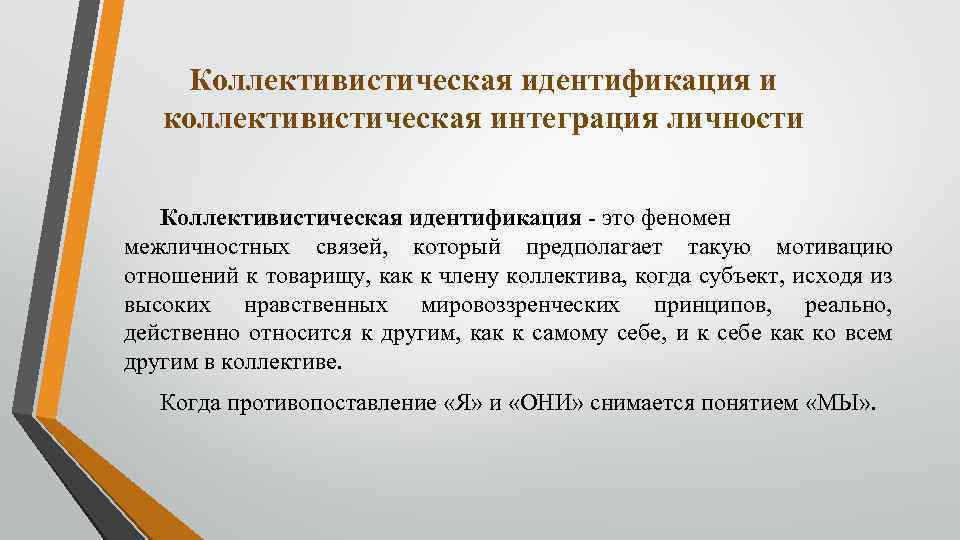 Коллективистическая идентификация и коллективистическая интеграция личности

Коллективистическая идентификация - это феномен межличностных связей, который предполагает такую мотивацию отношений к товарищу, как к члену коллектива, когда субъект, исходя из высоких нравственных мировоззренческих принципов, реально, действенно относится к другим, как к самому себе, и к себе как ко всем другим в коллективе.

Когда противопоставление «Я» и «ОНИ» снимается понятием «МЫ».